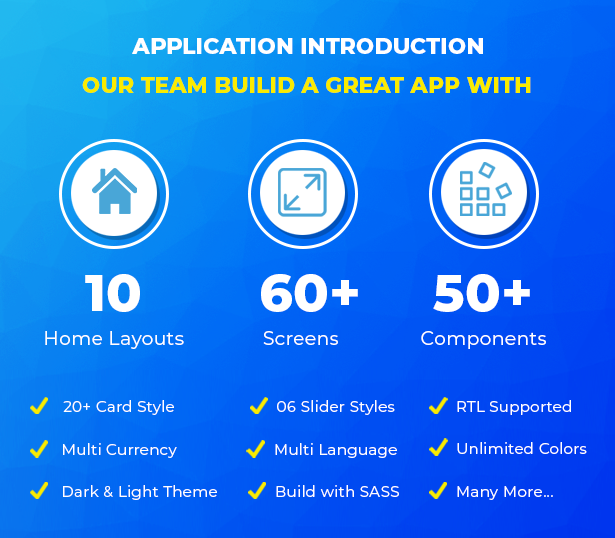 APPLICATION INTRODUCTION

OUR TEAM BUILID A GREAT APP WITH

10
Home Layouts

60+
Screens

50+
Components

20+ Card Style

Multi Currency

Dark & Light Theme

06 Slider Styles

Multi Language

Build with SASS

RTL Supported

Unlimited Colors

Many More...